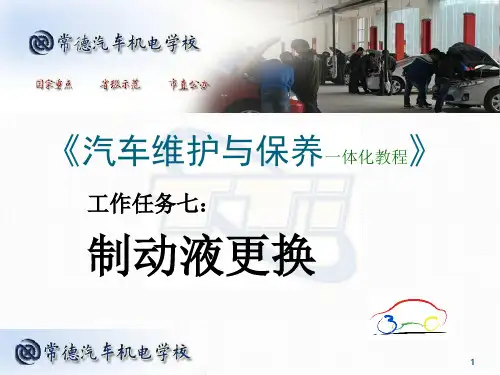 常德汽车机电学校

国家重点 省级示范 市直公办

《汽车维护与保养一体化教程》

工作任务七:

制动液更换

常德汽车机电学校

1